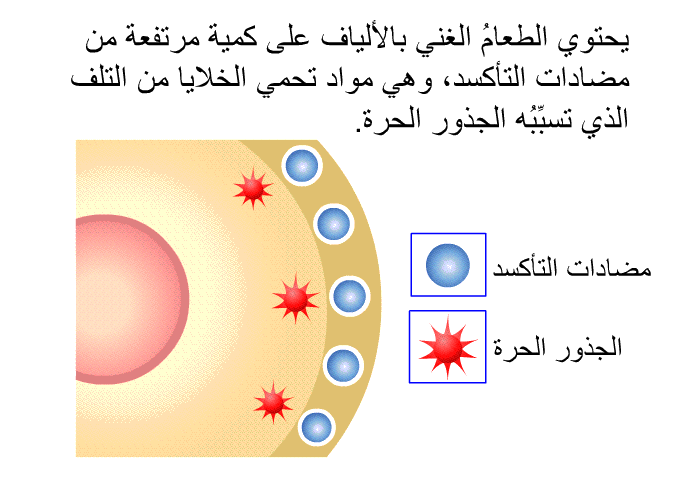 يحتوي الطعامُ الغني بالألياف على كمية مرتفعة من مضادات التأكسد، وهي مواد تحمي الخلايا من التلف الذي تسبِّبُه الجذور الحرة.

مضادات التأكسد

الجذور الحرة